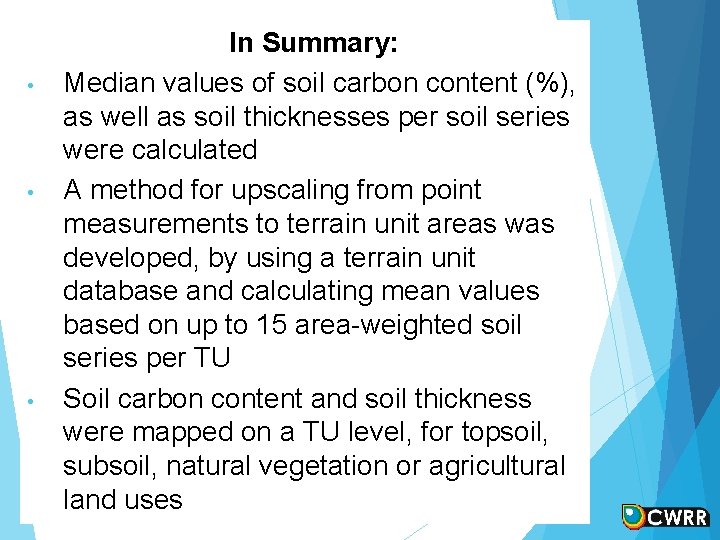 In Summary:

• Median values of soil carbon content (%), as well as soil thicknesses per soil series were calculated

• A method for upscaling from point measurements to terrain unit areas was developed, by using a terrain unit database and calculating mean values based on up to 15 area-weighted soil series per TU

• Soil carbon content and soil thickness were mapped on a TU level, for topsoil, subsoil, natural vegetation or agricultural land uses

CWRR